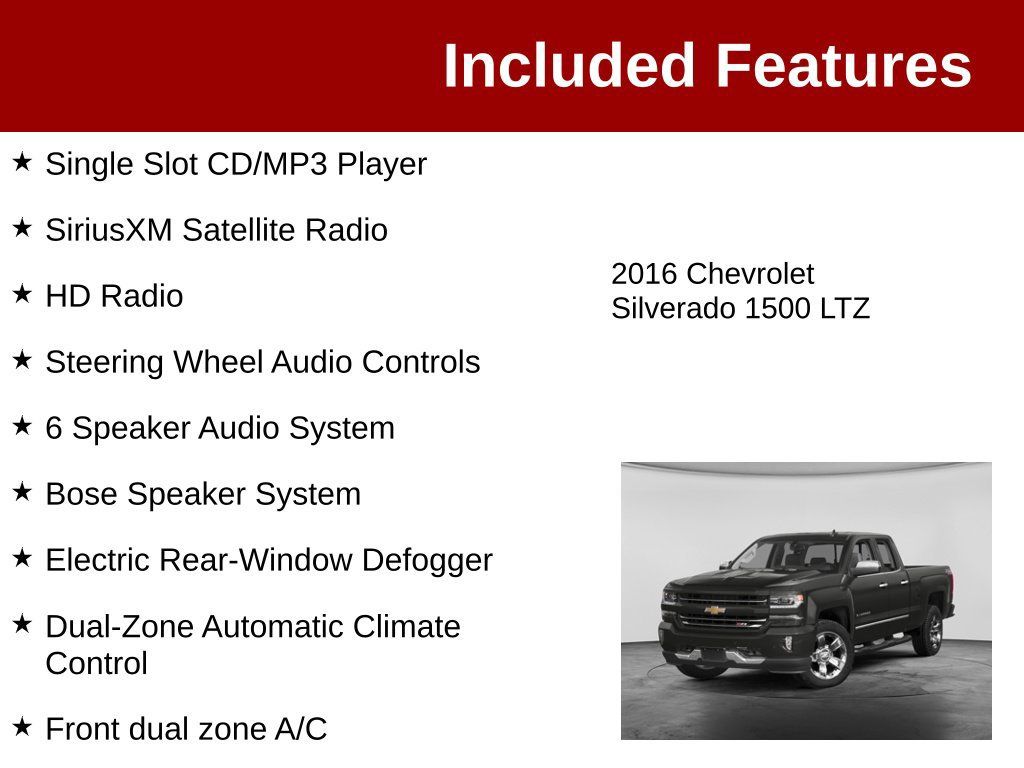 Included Features

★ Single Slot CD/MP3 Player

★ SiriusXM Satellite Radio

★ HD Radio

★ Steering Wheel Audio Controls

★ 6 Speaker Audio System

★ Bose Speaker System

★ Electric Rear-Window Defogger

★ Dual-Zone Automatic Climate Control

★ Front dual zone A/C

2016 Chevrolet Silverado 1500 LTZ